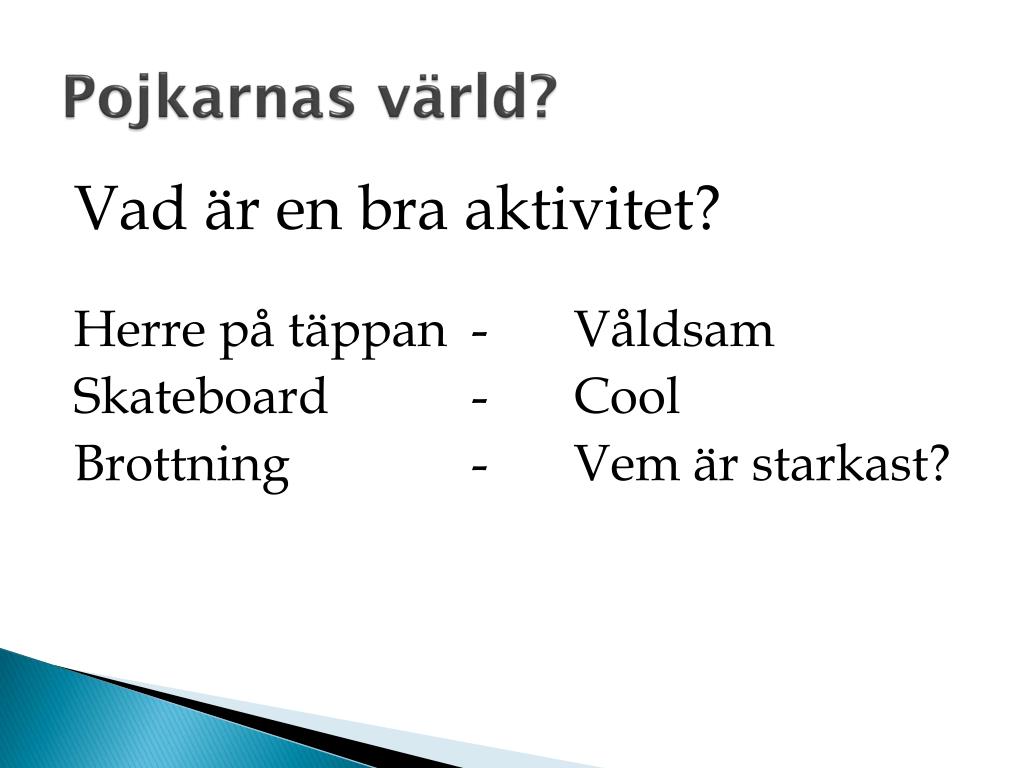 Pojkarnas värld?

Vad är en bra aktivitet?

Herre på täppan - Våldsam
Skateboard - Cool
Brottning - Vem är starkast?